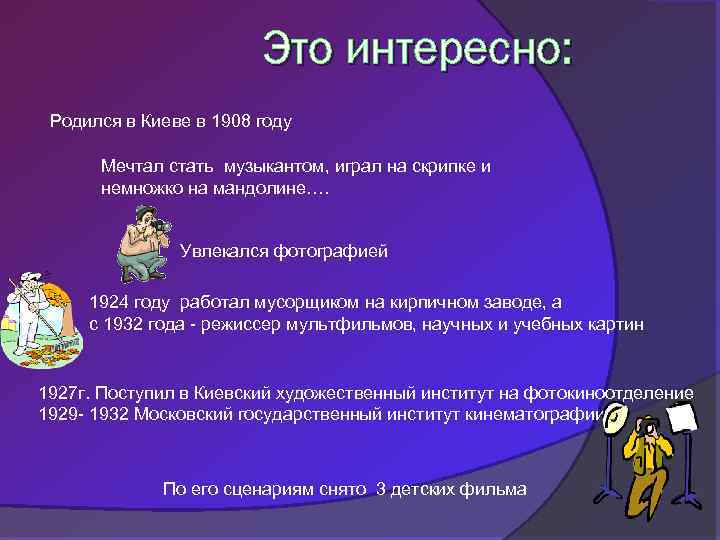 Это интересно:

Родился в Киеве в 1908 году

Мечтал стать музыкантом, играл на скрипке и немножко на мандолине….

Увлекался фотографией

1924 году работал мусорщиком на кирпичном заводе, а с 1932 года - режиссер мультфильмов, научных и учебных картин

1927г. Поступил в Киевский художественный институт на фотокиноотделение
1929- 1932 Московский государственный институт кинематографии

По его сценариям снято 3 детских фильма